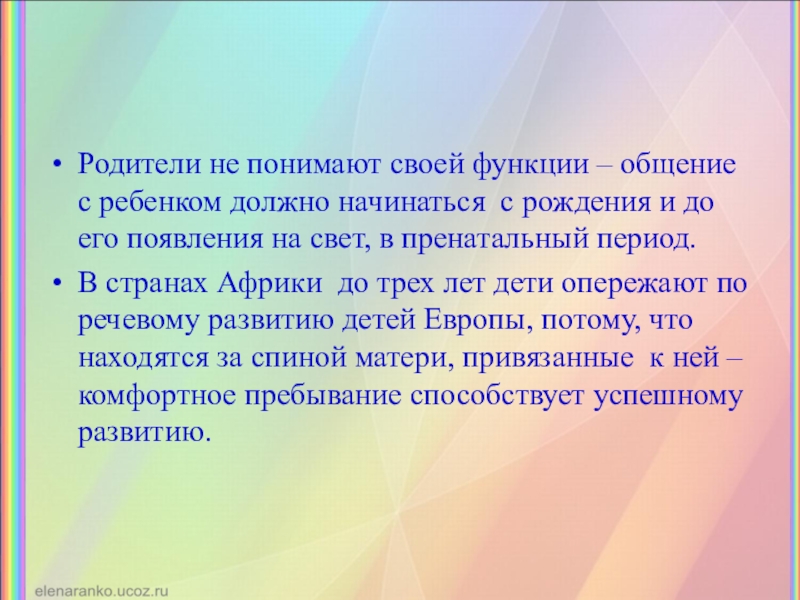 • Родители не понимают своей функции – общение с ребенком должно начинаться с рождения и до его появления на свет, в пренатальный период.

• В странах Африки до трех лет дети опережают по речевому развитию детей Европы, потому, что находятся за спиной матери, привязанные к ней – комфортное пребывание способствует успешному развитию.

elenaranko.ucoz.ru